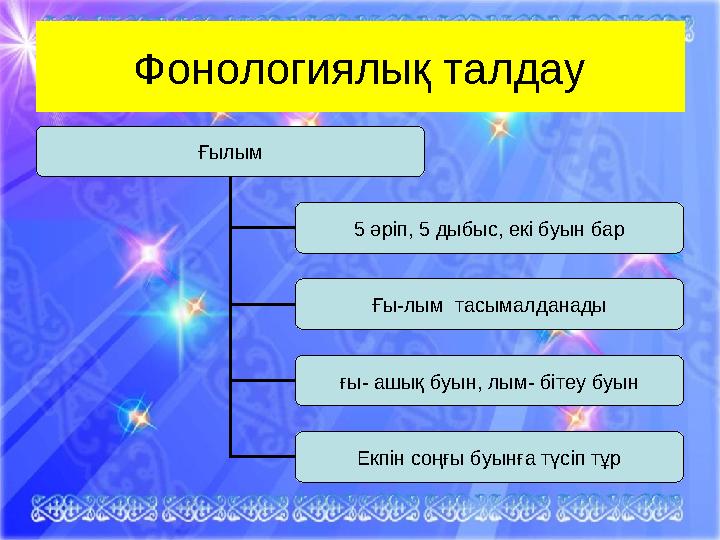 Фонологиялық талдау

Ғылым

5 әріп, 5 дыбыс, екі буын бар

Ғы-лым тасымалданады

ғы- ашық буын, лым- бітеу буын

Екпін соңғы буынға түсіп тұр